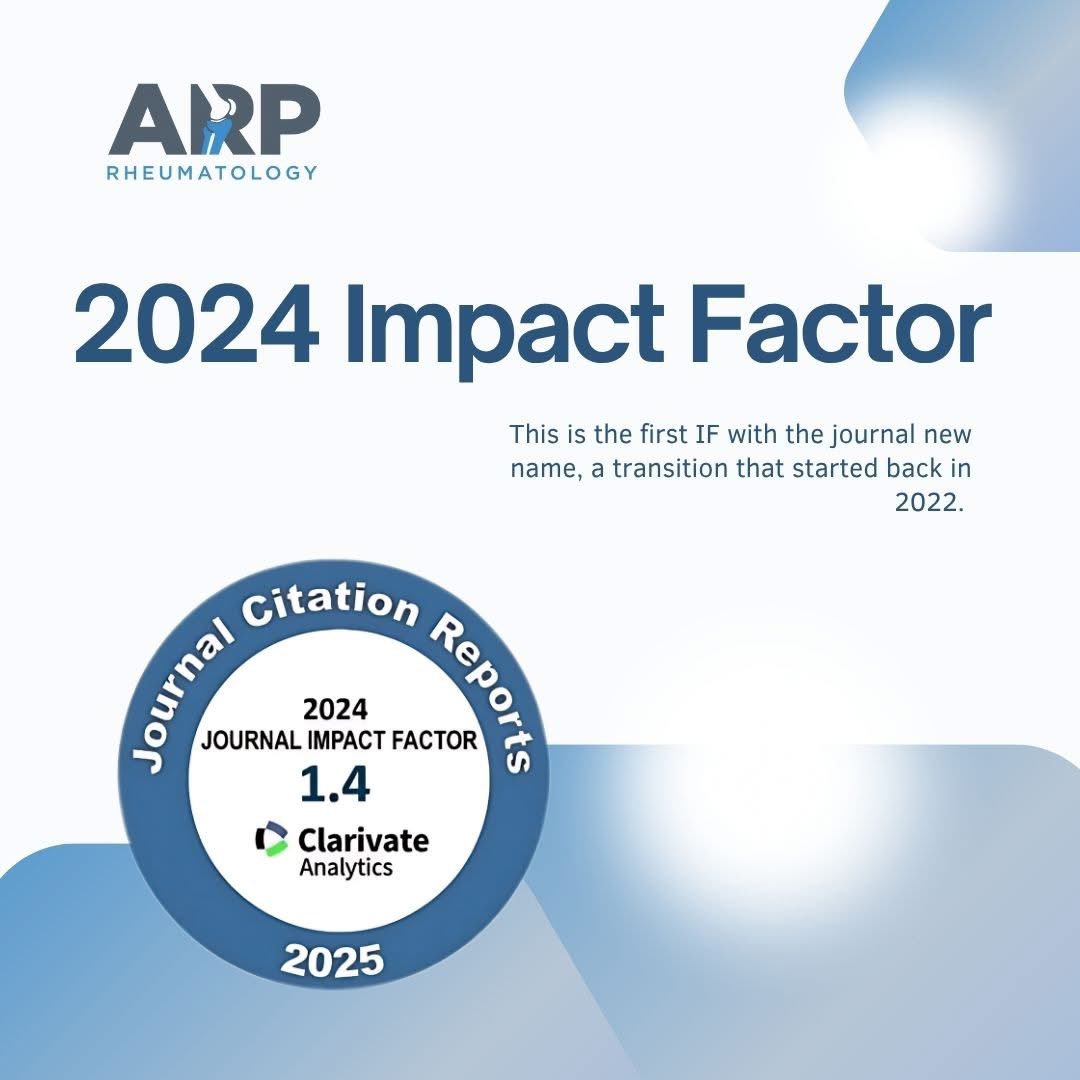 ARP
RHEUMATOLOGY

2024 Impact Factor

This is the first IF with the journal new name, a transition that started back in 2022.

Journal Citation Reports

2024
JOURNAL IMPACT FACTOR
1.4
Clarivate
Analytics

2025